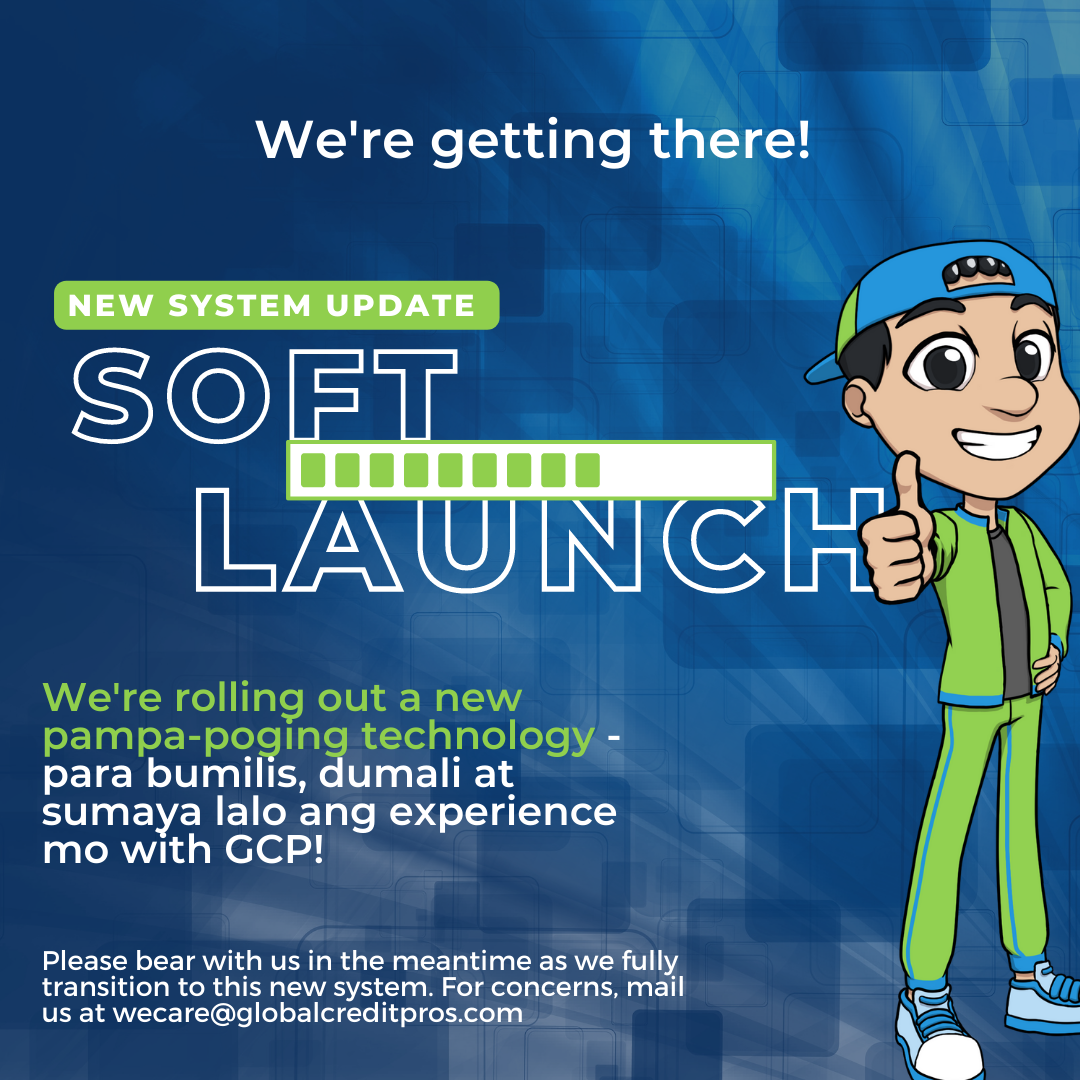 We're getting there!

NEW SYSTEM UPDATE

SOFT LAUNCH

We're rolling out a new pampa-poging technology - para bumilis, dumali at sumaya lalo ang experience mo with GCP!

Please bear with us in the meantime as we fully transition to this new system. For concerns, mail us at wecare@globalcreditpros.com